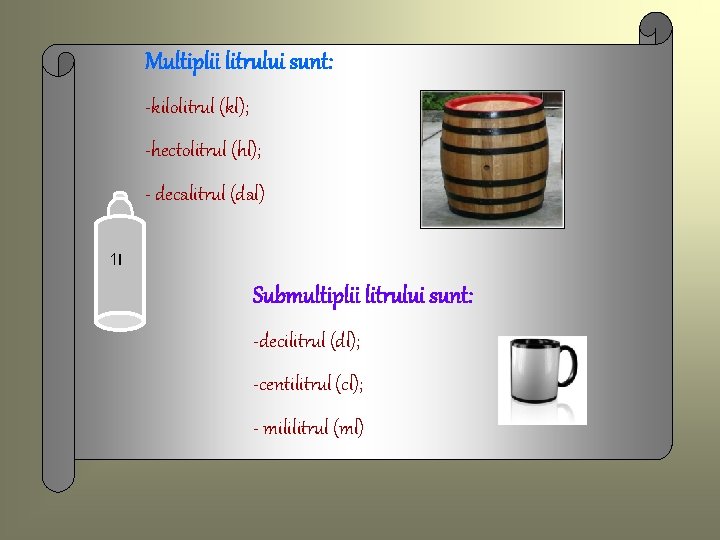 Multiplii litrului sunt:

-kilolitrul (kl);

-hectolitrul (hl);

- decalitrul (dal)

1l

Submultiplii litrului sunt:

-decilitrul (dl);

-centilitrul (cl);

- mililitrul (ml)